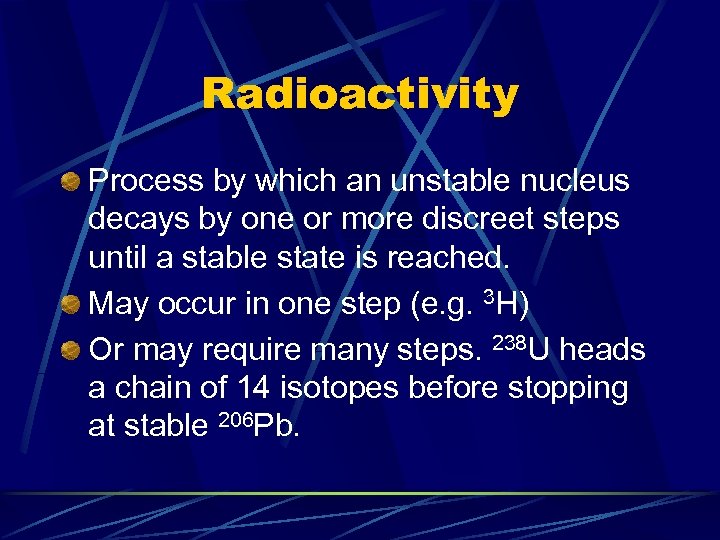 Radioactivity

Process by which an unstable nucleus decays by one or more discreet steps until a stable state is reached.

May occur in one step (e.g. $^{3}H$)

Or may require many steps. $^{238}U$ heads a chain of 14 isotopes before stopping at stable $^{206}Pb$.